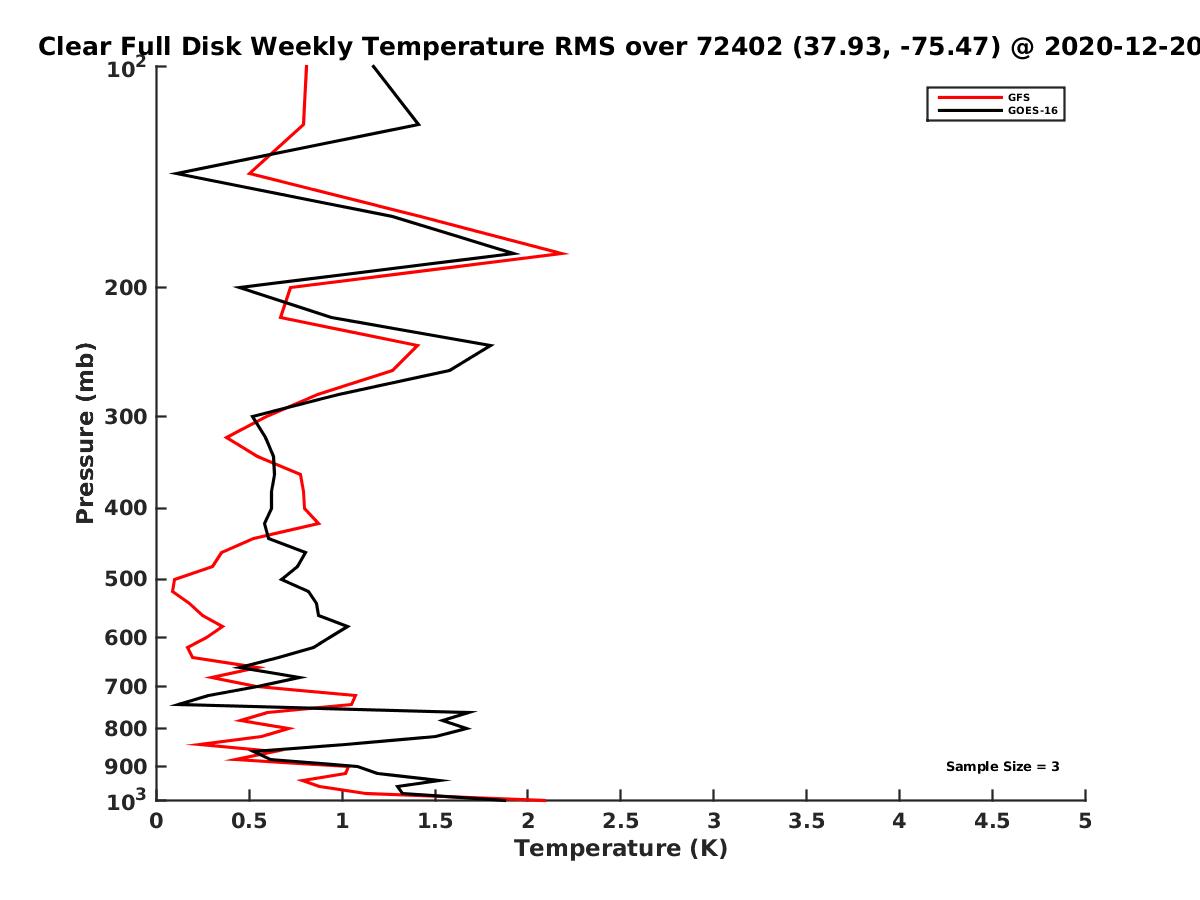 Clear Full Disk Weekly Temperature RMS over 72402 (37.93, -75.47) @ 2020-12-20

GFS
GOES-16

Pressure (mb)

$10^2$
200
300
400
500
600
700
800
900
$10^3$

Sample Size = 3

0
0.5
1
1.5
2
2.5
3
3.5
4
4.5
5

Temperature (K)